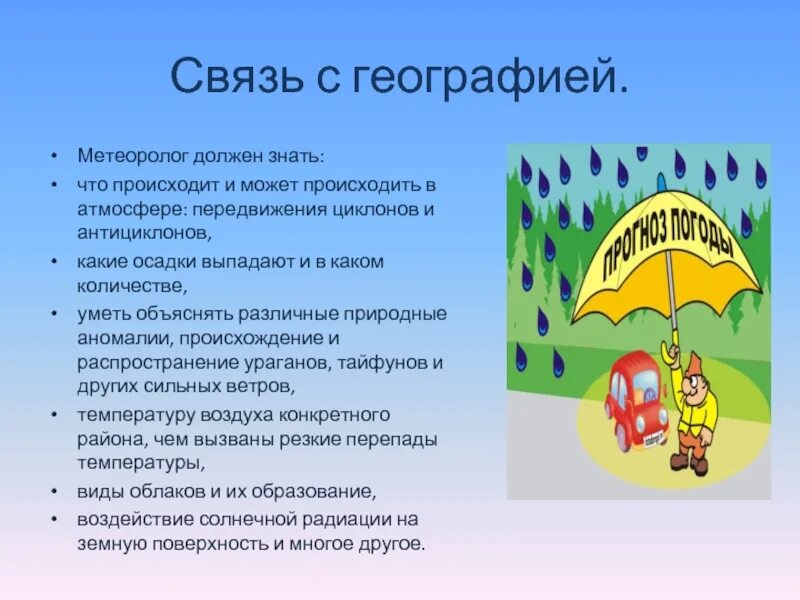 Связь с географией.

• Метеоролог должен знать:
• что происходит и может происходить в атмосфере: передвижения циклонов и антициклонов,
• какие осадки выпадают и в каком количестве,
• уметь объяснять различные природные аномалии, происхождение и распространение ураганов, тайфунов и других сильных ветров,
• температуру воздуха конкретного района, чем вызваны резкие перепады температуры,
• виды облаков и их образование,
• воздействие солнечной радиации на земную поверхность и многое другое.

ПРОГНОЗ ПОГОДЫ